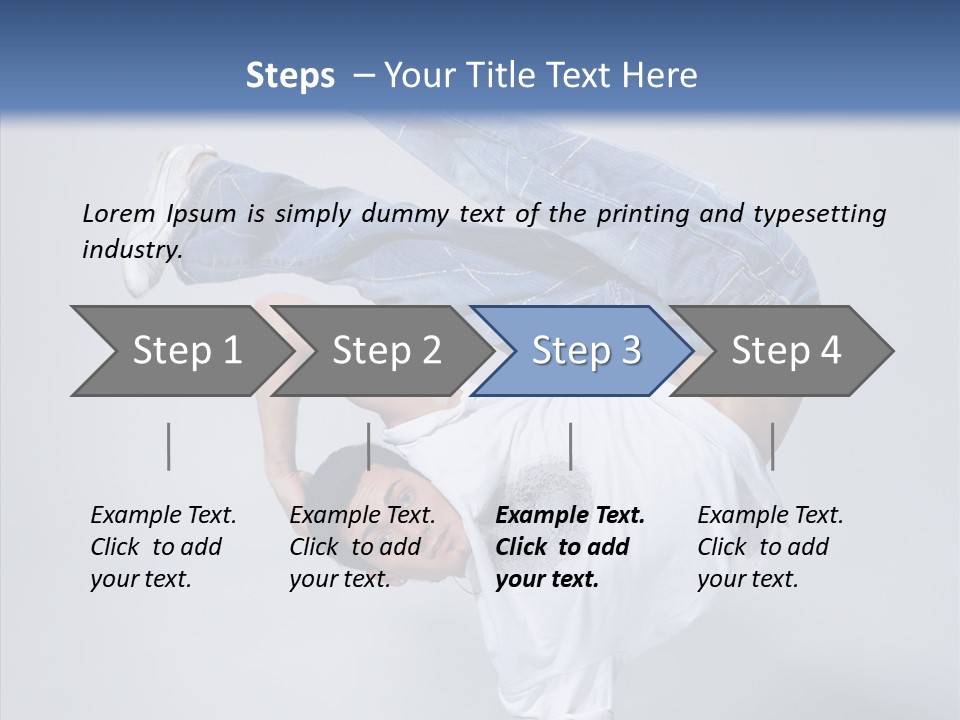 Steps – Your Title Text Here

Lorem Ipsum is simply dummy text of the printing and typesetting industry.

Step 1

Step 2

Step 3

Step 4

Example Text. Click to add your text.

Example Text. Click to add your text.

Example Text. Click to add your text.

Example Text. Click to add your text.